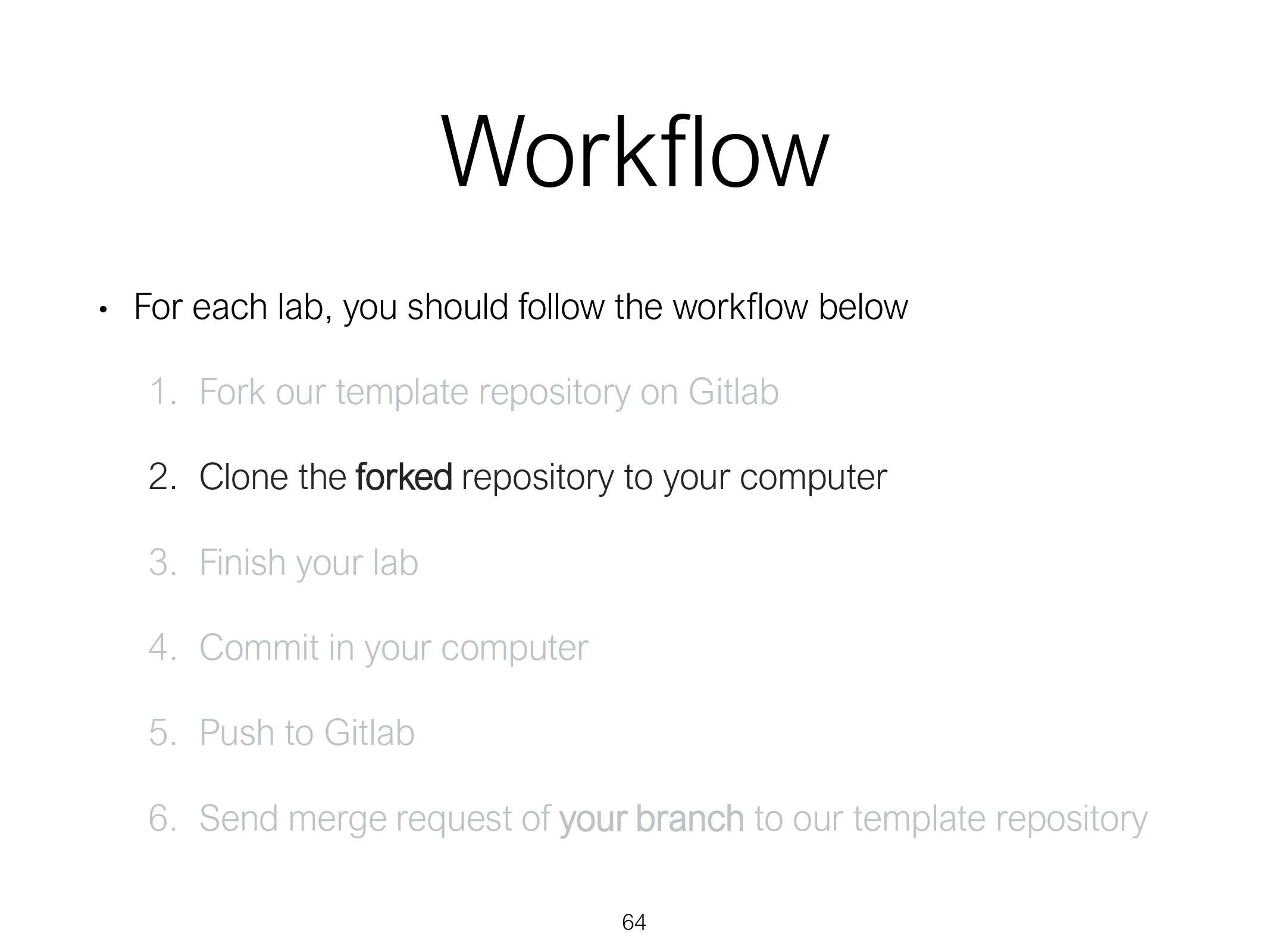 Workflow

• For each lab, you should follow the workflow below

1. Fork our template repository on Gitlab

2. Clone the forked repository to your computer

3. Finish your lab

4. Commit in your computer

5. Push to Gitlab

6. Send merge request of your branch to our template repository

64